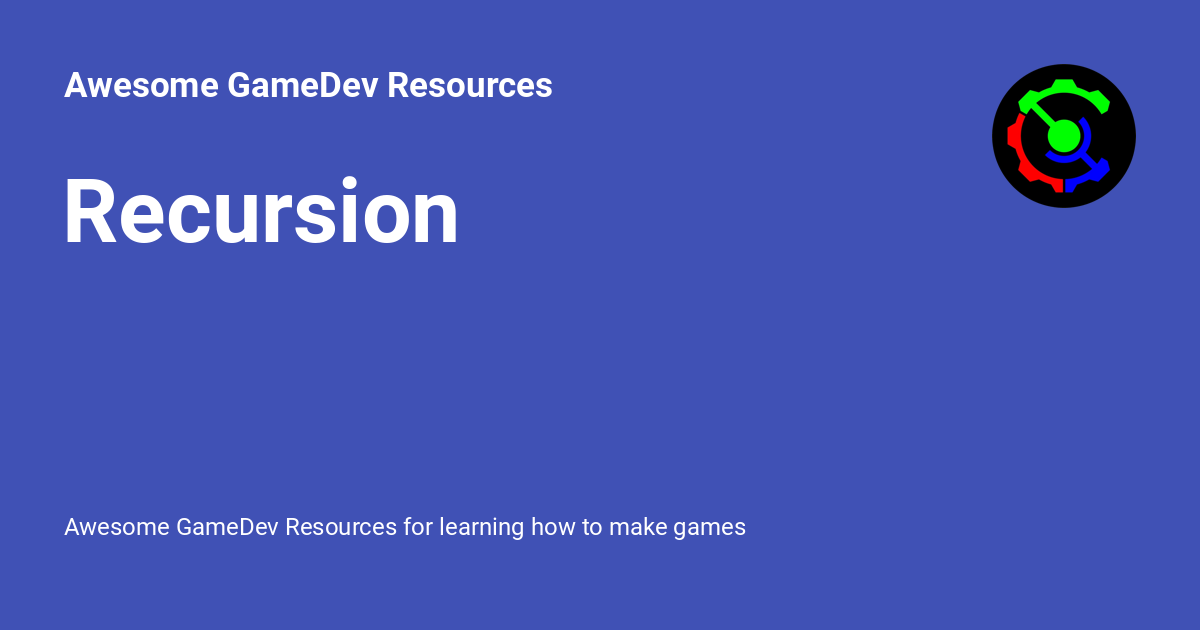 Awesome GameDev Resources

Recursion

Awesome GameDev Resources for learning how to make games